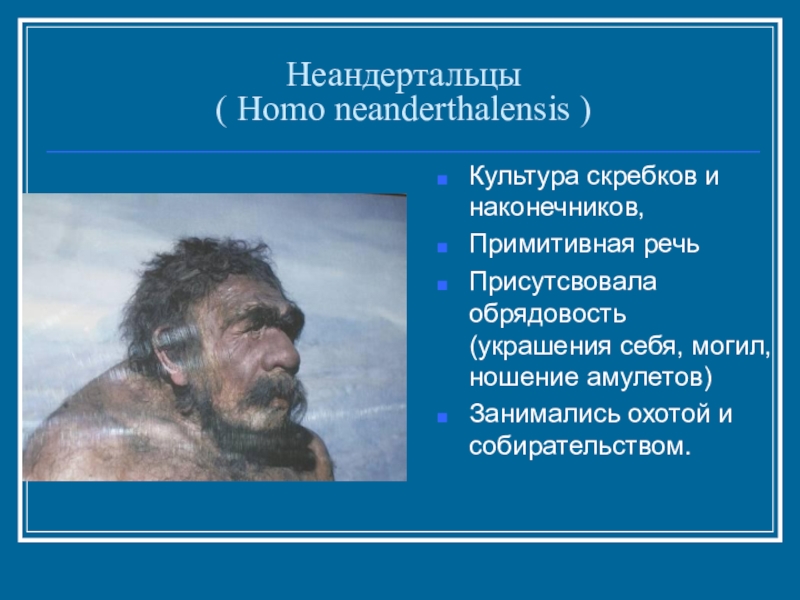 Неандертальцы
( Homo neanderthalensis )

Культура скребков и наконечников,

Примитивная речь

Присутсвовала обрядовость (украшения себя, могил, ношение амулетов)

Занимались охотой и собирательством.